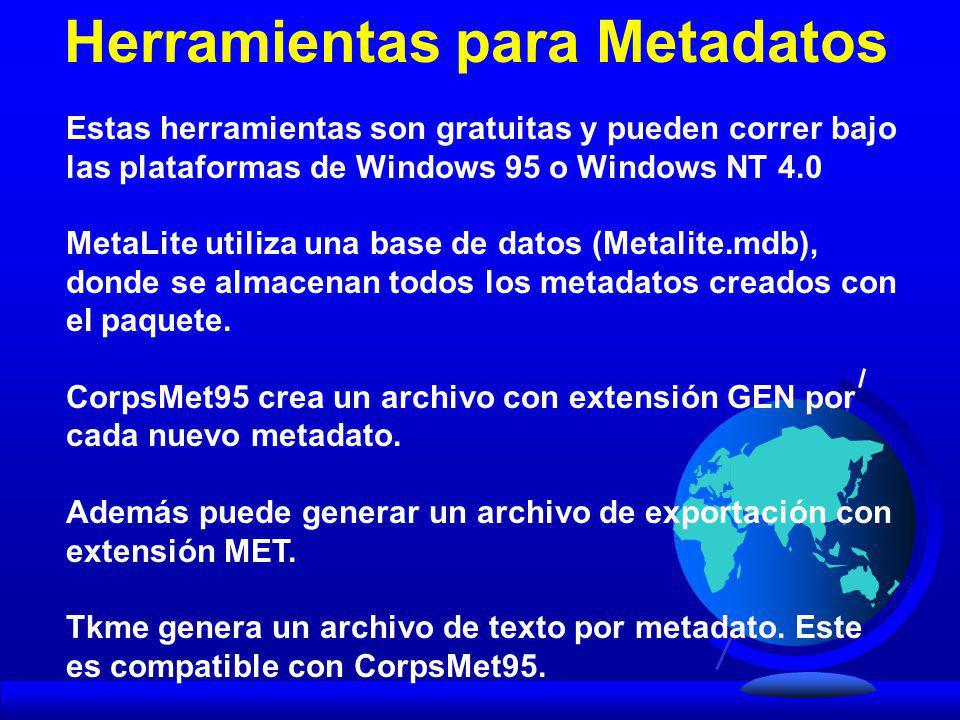 Herramientas para Metadatos

Estas herramientas son gratuitas y pueden correr bajo las plataformas de Windows 95 o Windows NT 4.0

MetaLite utiliza una base de datos (Metalite.mdb), donde se almacenan todos los metadatos creados con el paquete.

CorpsMet95 crea un archivo con extensión GEN por cada nuevo metadato.

Además puede generar un archivo de exportación con extensión MET.

Tkme genera un archivo de texto por metadato. Este es compatible con CorpsMet95.